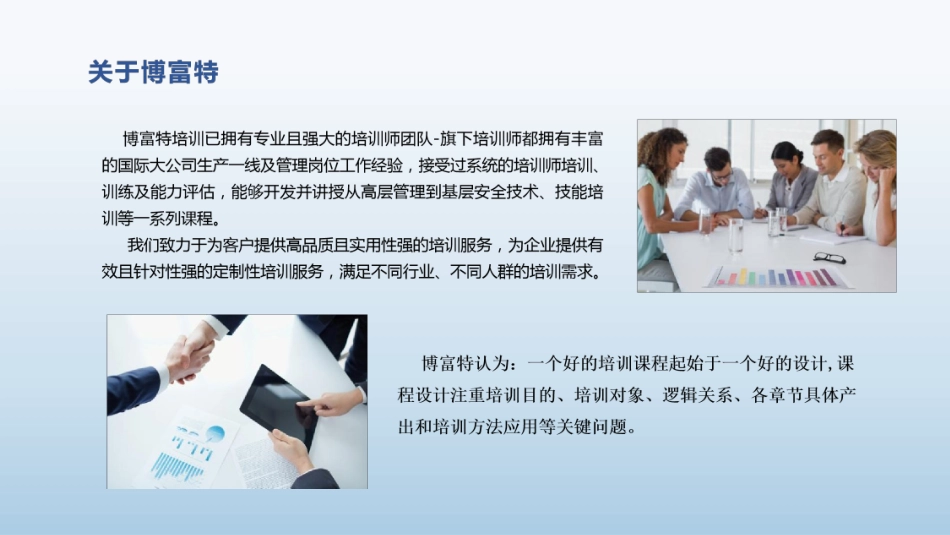 关于博富特

博富特培训已拥有专业且强大的培训师团队-旗下培训师都拥有丰富的国际大公司生产一线及管理岗位工作经验，接受过系统的培训师培训、训练及能力评估，能够开发并讲授从高层管理到基层安全技术、技能培训等一系列课程。

我们致力于为客户提供高品质且实用性强的培训服务，为企业提供有效且针对性强的定制性培训服务，满足不同行业、不同人群的培训需求。

博富特认为：一个好的培训课程起始于一个好的设计，课程设计注重培训目的、培训对象、逻辑关系、各章节具体产出和培训方法应用等关键问题。